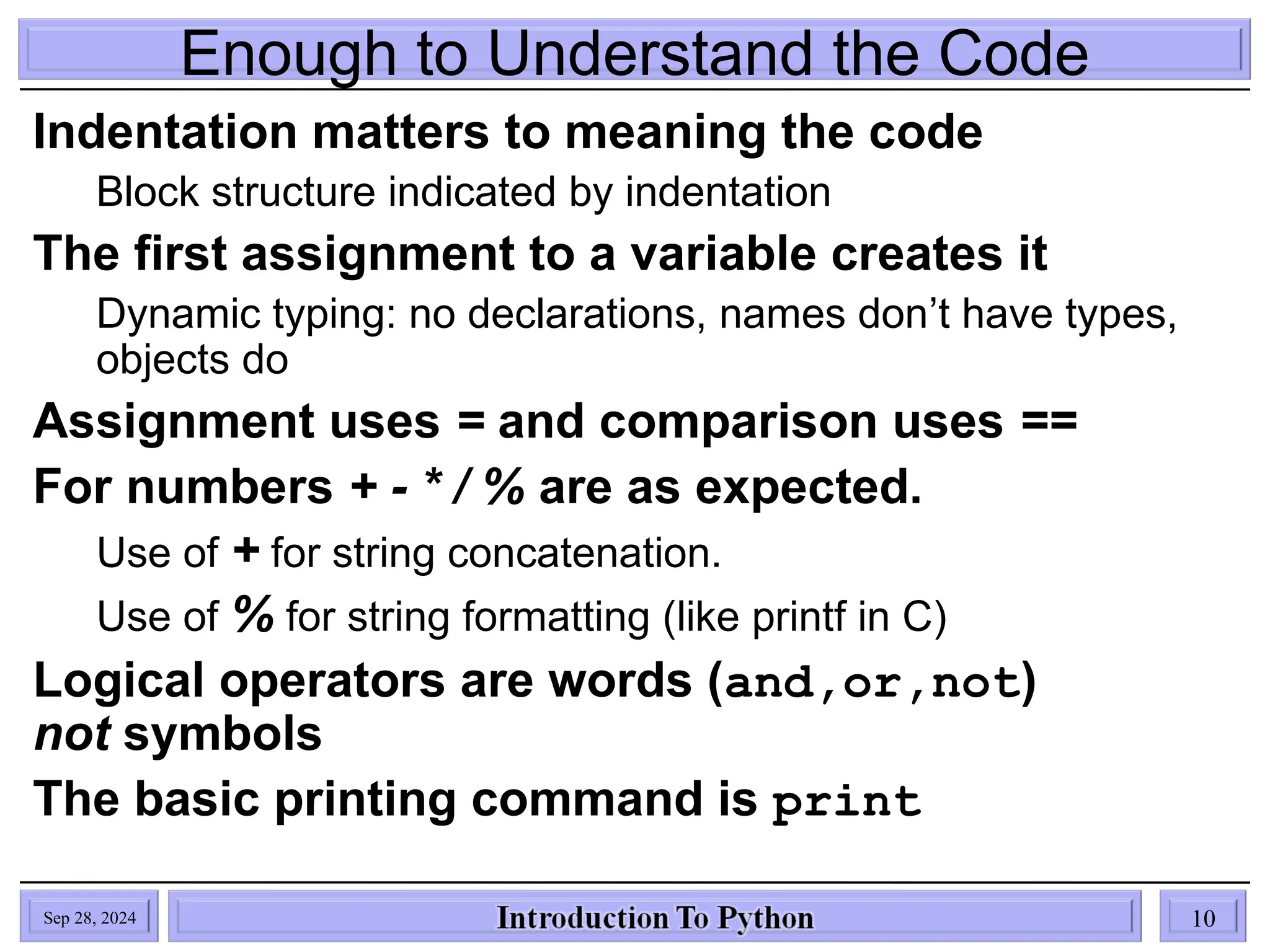 Enough to Understand the Code

Indentation matters to meaning the code

Block structure indicated by indentation

The first assignment to a variable creates it

Dynamic typing: no declarations, names don't have types, objects do

Assignment uses = and comparison uses ==

For numbers + - * / % are as expected.

Use of + for string concatenation.

Use of % for string formatting (like printf in C)

Logical operators are words (and,or,not) not symbols

The basic printing command is print

Sep 28, 2024

Introduction To Python

10